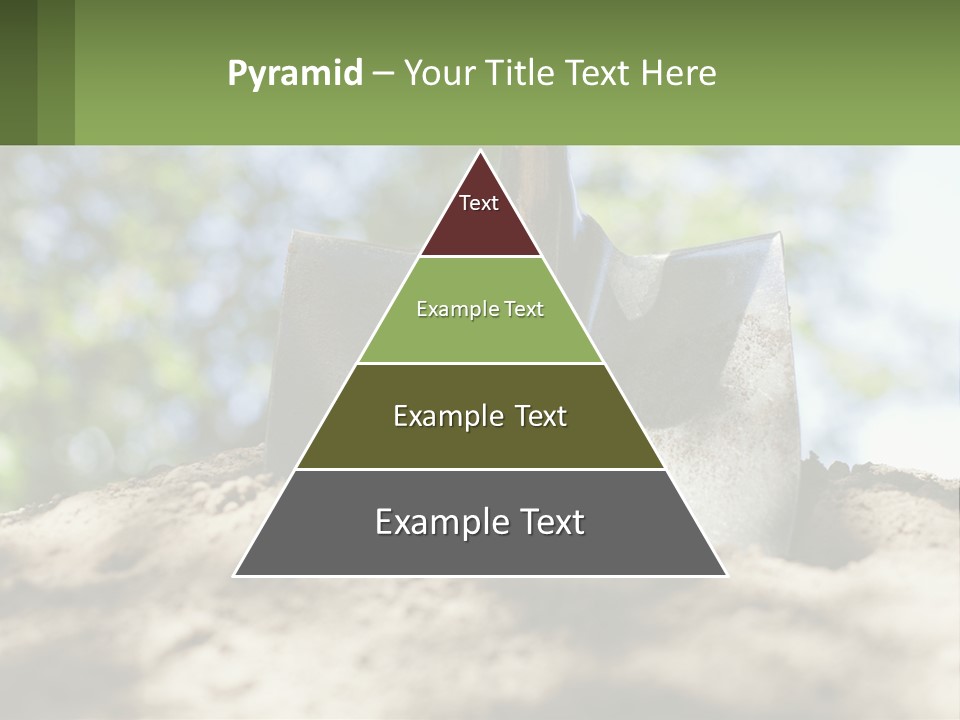 Pyramid – Your Title Text Here

Text

Example Text

Example Text

Example Text